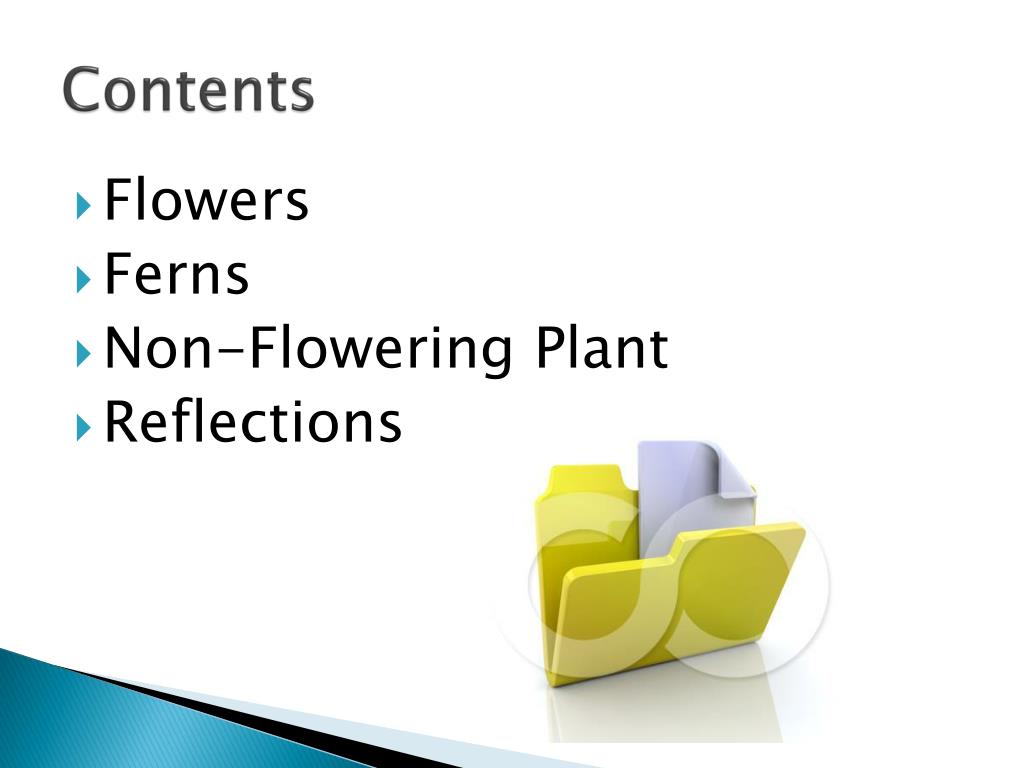 Contents

Flowers
Ferns
Non-Flowering Plant
Reflections